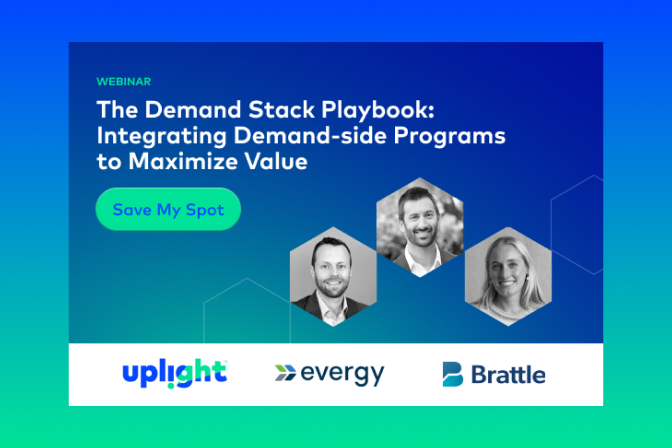 WEBINAR

The Demand Stack Playbook: Integrating Demand-side Programs to Maximize Value

Save My Spot

uplight

evergy

Brattle